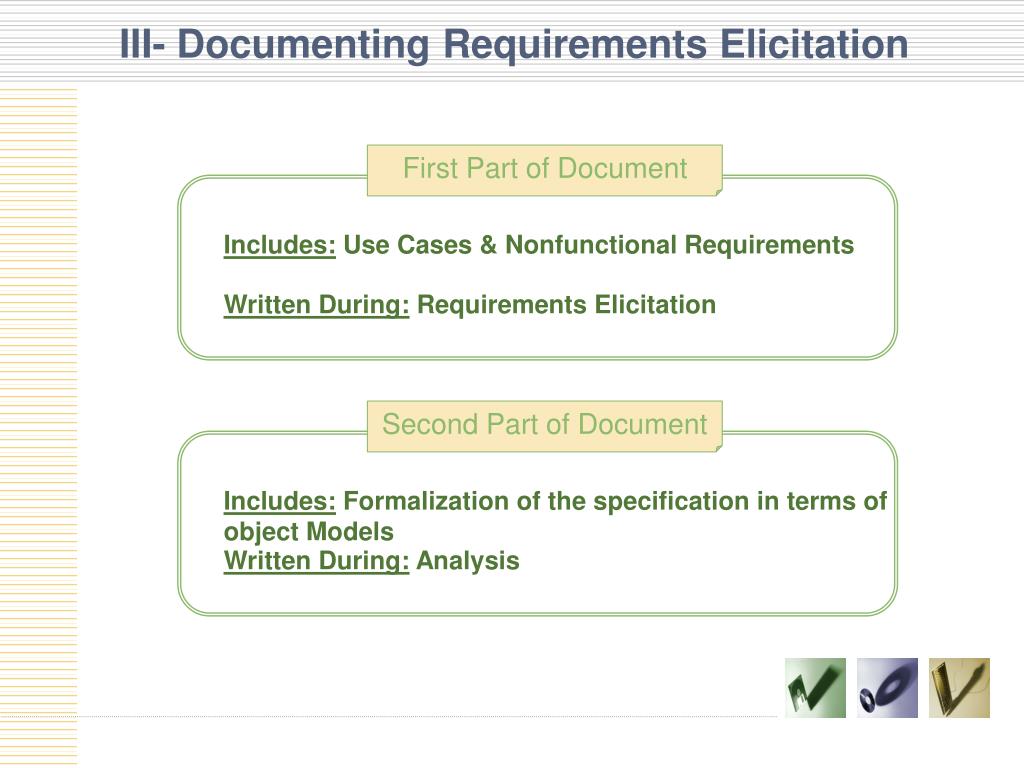 III- Documenting Requirements Elicitation

First Part of Document

Includes: Use Cases & Nonfunctional Requirements

Written During: Requirements Elicitation

Second Part of Document

Includes: Formalization of the specification in terms of object Models
Written During: Analysis